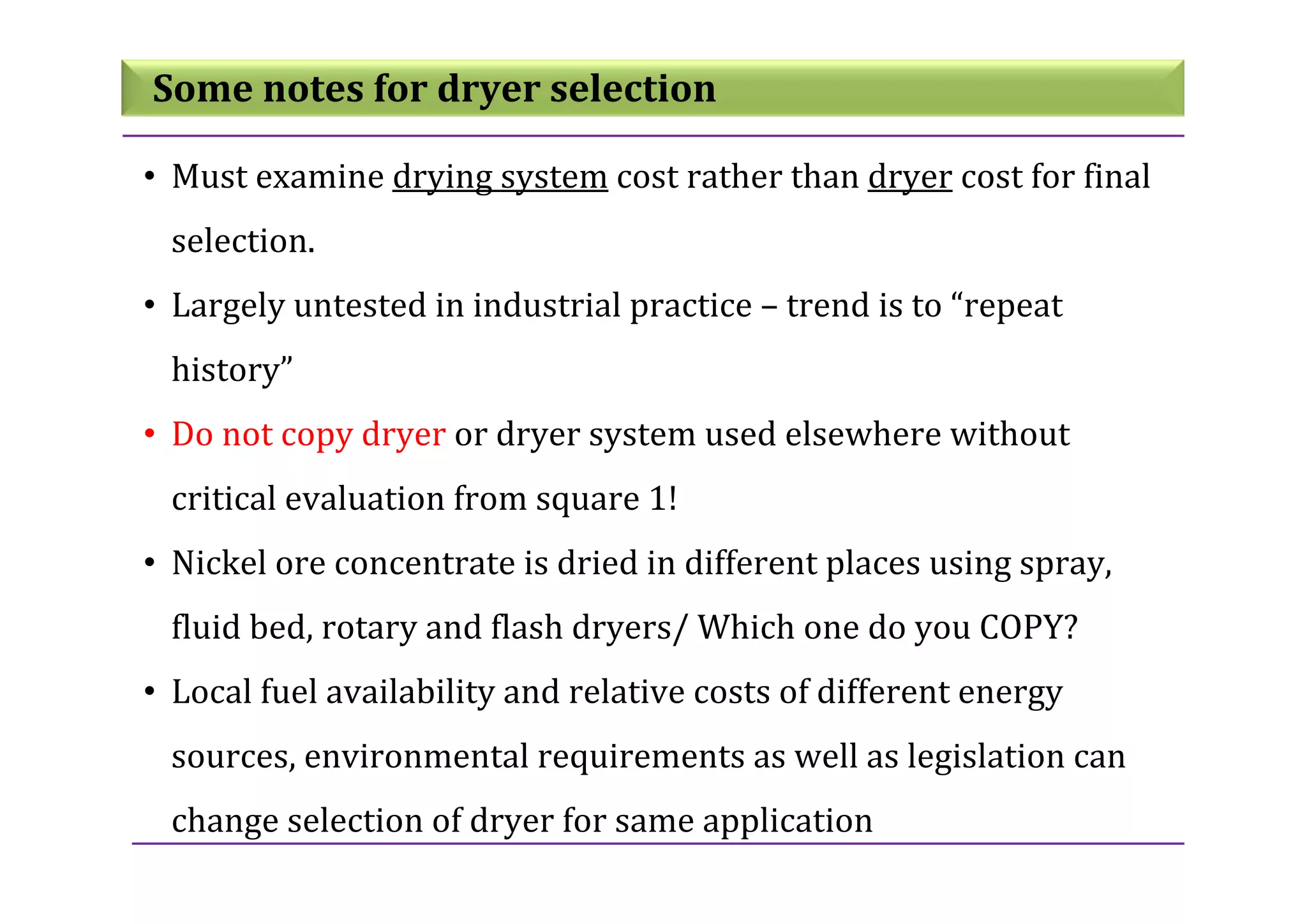 Some notes for dryer selection

• Must examine drying system cost rather than dryer cost for final selection.

• Largely untested in industrial practice – trend is to “repeat history”

• Do not copy dryer or dryer system used elsewhere without critical evaluation from square 1!

• Nickel ore concentrate is dried in different places using spray, fluid bed, rotary and flash dryers/ Which one do you COPY?

• Local fuel availability and relative costs of different energy sources, environmental requirements as well as legislation can change selection of dryer for same application